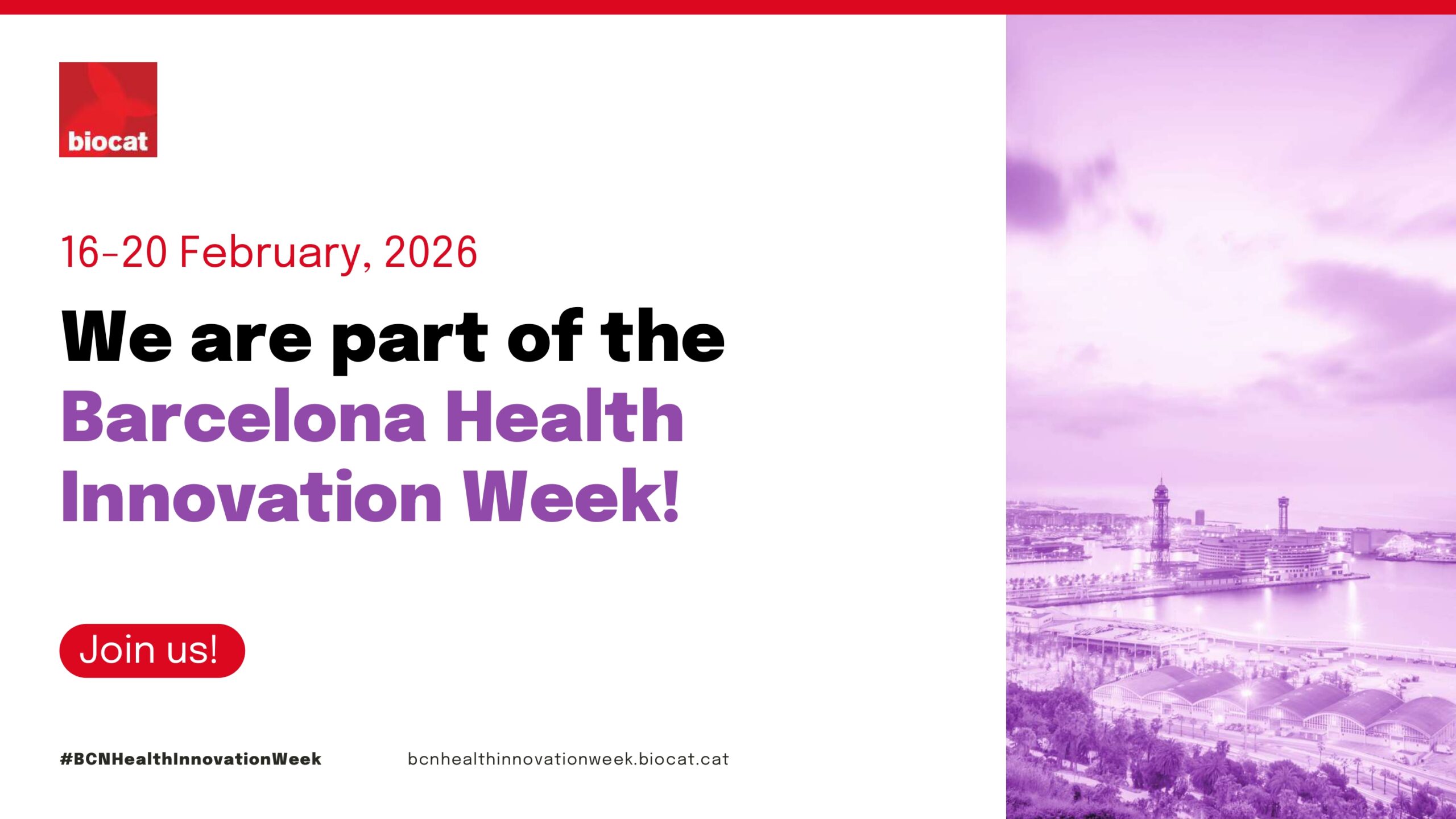 biocat

16-20 February, 2026

We are part of the Barcelona Health Innovation Week!

Join us!

#BCNHealthInnovationWeek

bcnhealthinnovationweek.biocat.cat